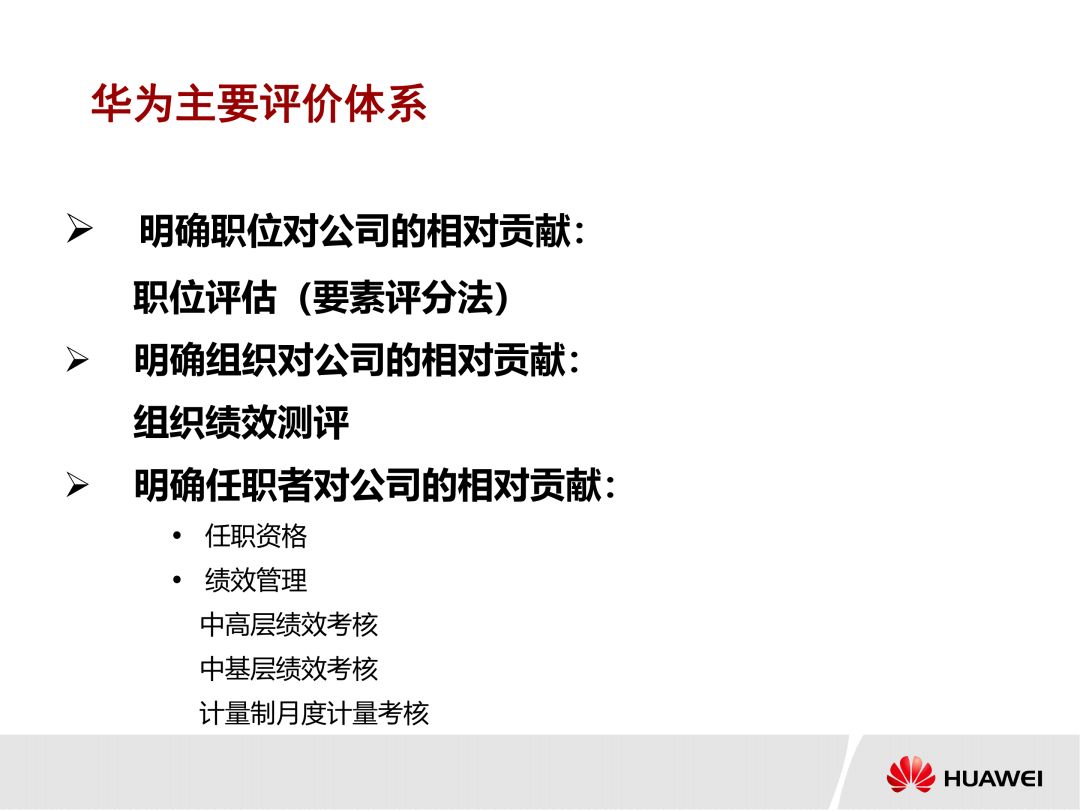 华为主要评价体系

➢ 明确职位对公司的相对贡献：

职位评估（要素评分法）

➢ 明确组织对公司的相对贡献：

组织绩效测评

➢ 明确任职者对公司的相对贡献：

• 任职资格

• 绩效管理

中高层绩效考核

中基层绩效考核

计量制月度计量考核

HUAWEI